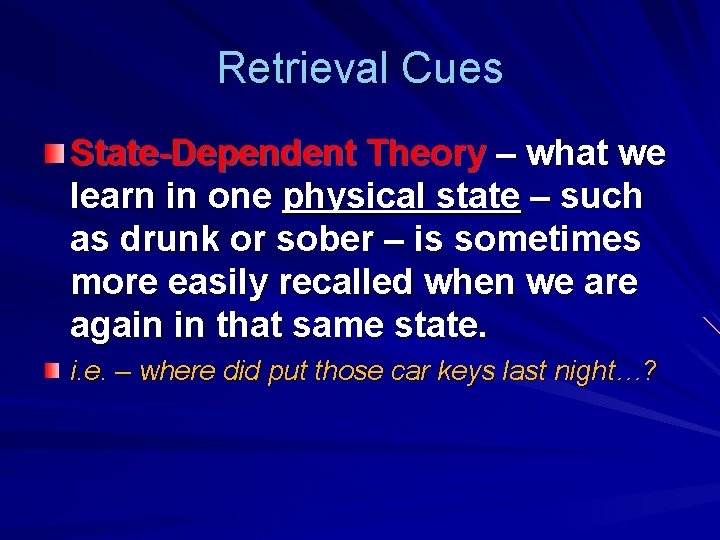 Retrieval Cues

State-Dependent Theory – what we learn in one physical state – such as drunk or sober – is sometimes more easily recalled when we are again in that same state.

i.e. – where did put those car keys last night…?